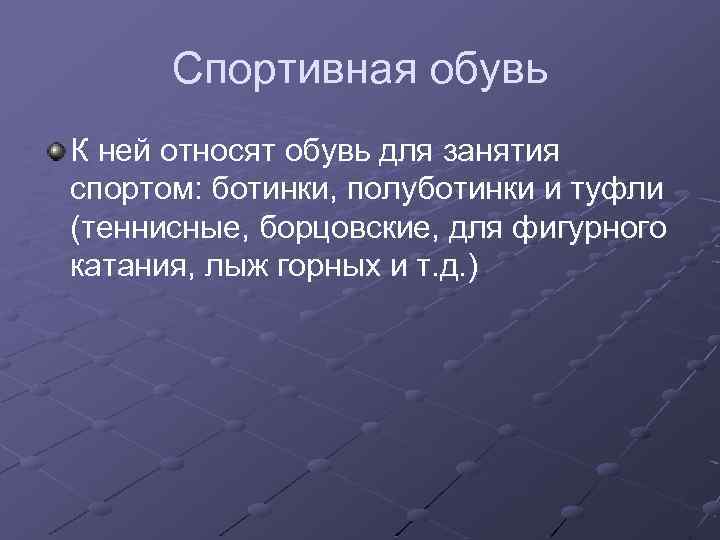 Спортивная обувь

К ней относят обувь для занятия спортом: ботинки, полуботинки и туфли (теннисные, борцовские, для фигурного катания, лыж горных и т.д.)